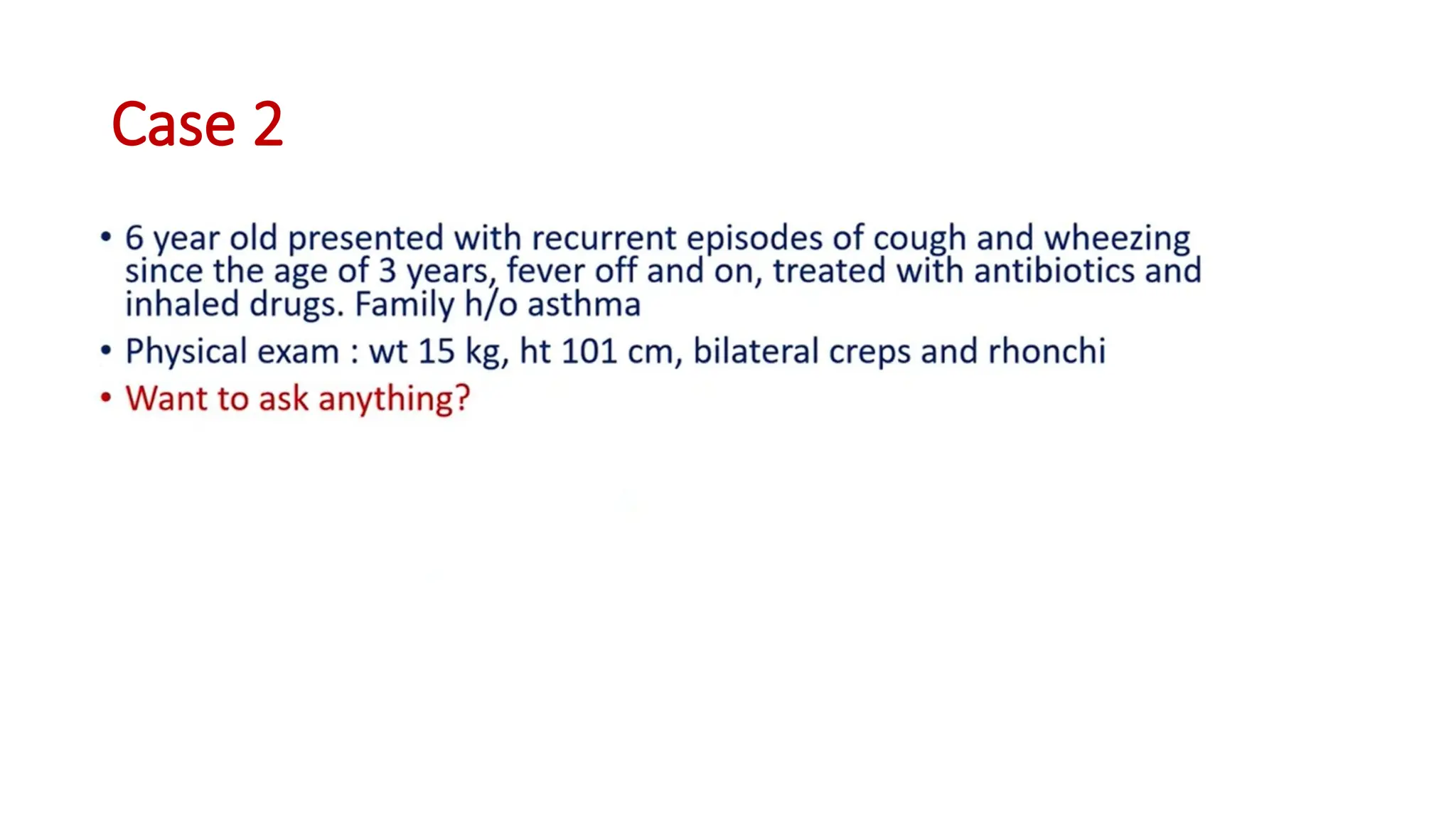 Case 2

• 6 year old presented with recurrent episodes of cough and wheezing since the age of 3 years, fever off and on, treated with antibiotics and inhaled drugs. Family h/o asthma

• Physical exam : wt 15 kg, ht 101 cm, bilateral creps and rhonchi

• Want to ask anything?